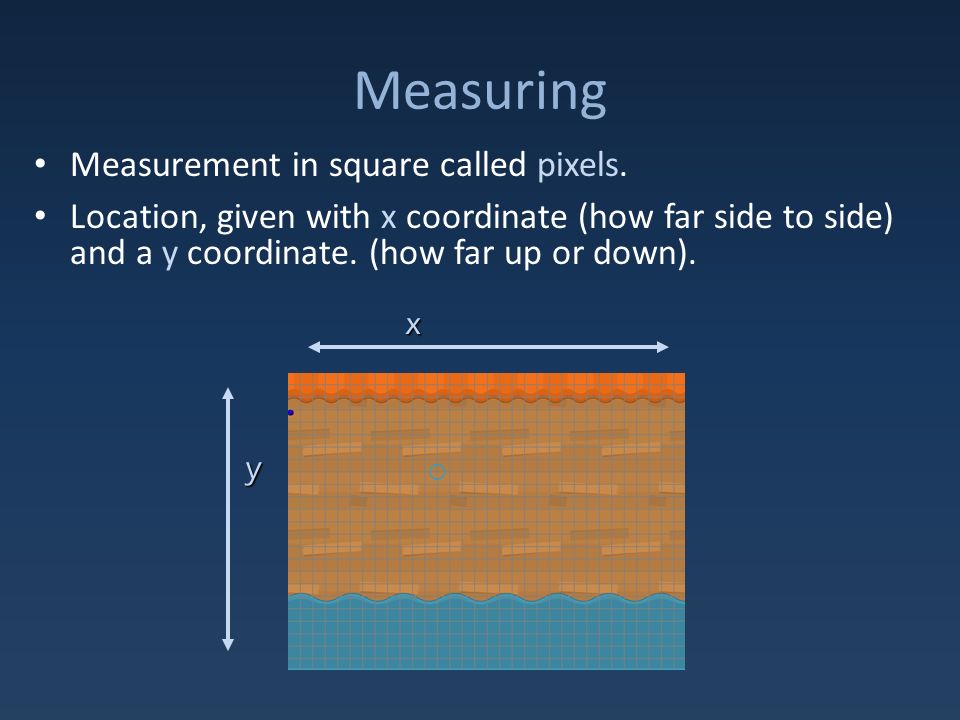 Measuring

• Measurement in square called pixels.

• Location, given with x coordinate (how far side to side) and a y coordinate. (how far up or down).

x

y